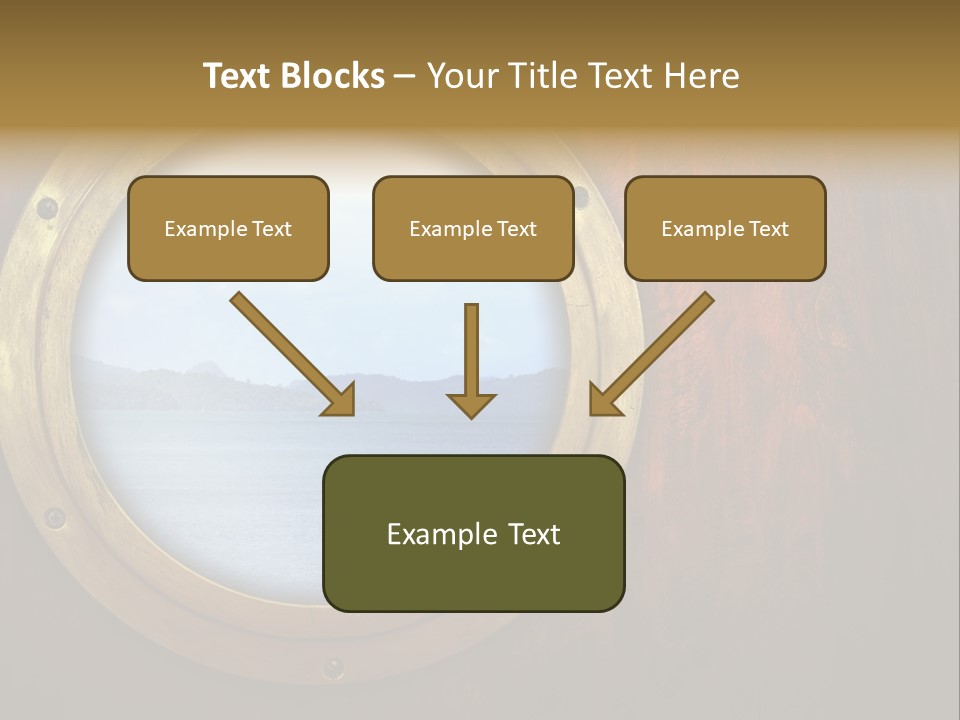 Text Blocks – Your Title Text Here

Example Text

Example Text

Example Text

Example Text